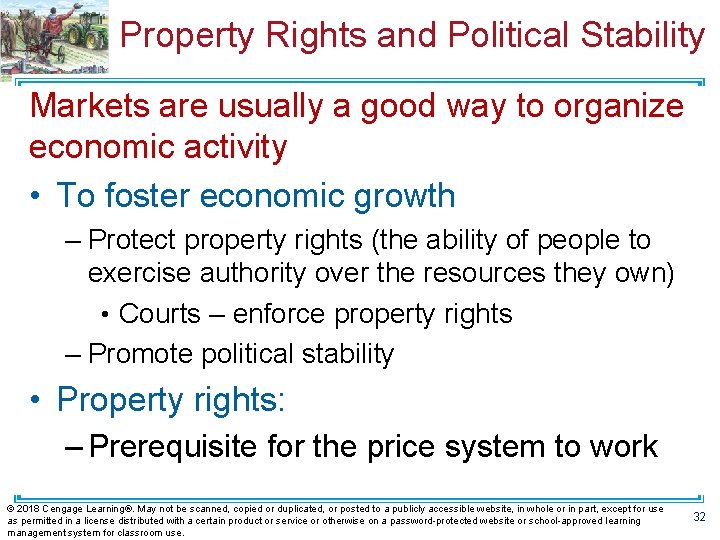 Property Rights and Political Stability

Markets are usually a good way to organize economic activity

• To foster economic growth

– Protect property rights (the ability of people to exercise authority over the resources they own)

• Courts – enforce property rights

– Promote political stability

• Property rights:

– Prerequisite for the price system to work

© 2018 Cengage Learning®. May not be scanned, copied or duplicated, or posted to a publicly accessible website, in whole or in part, except for use as permitted in a license distributed with a certain product or service or otherwise on a password-protected website or school-approved learning management system for classroom use.

32